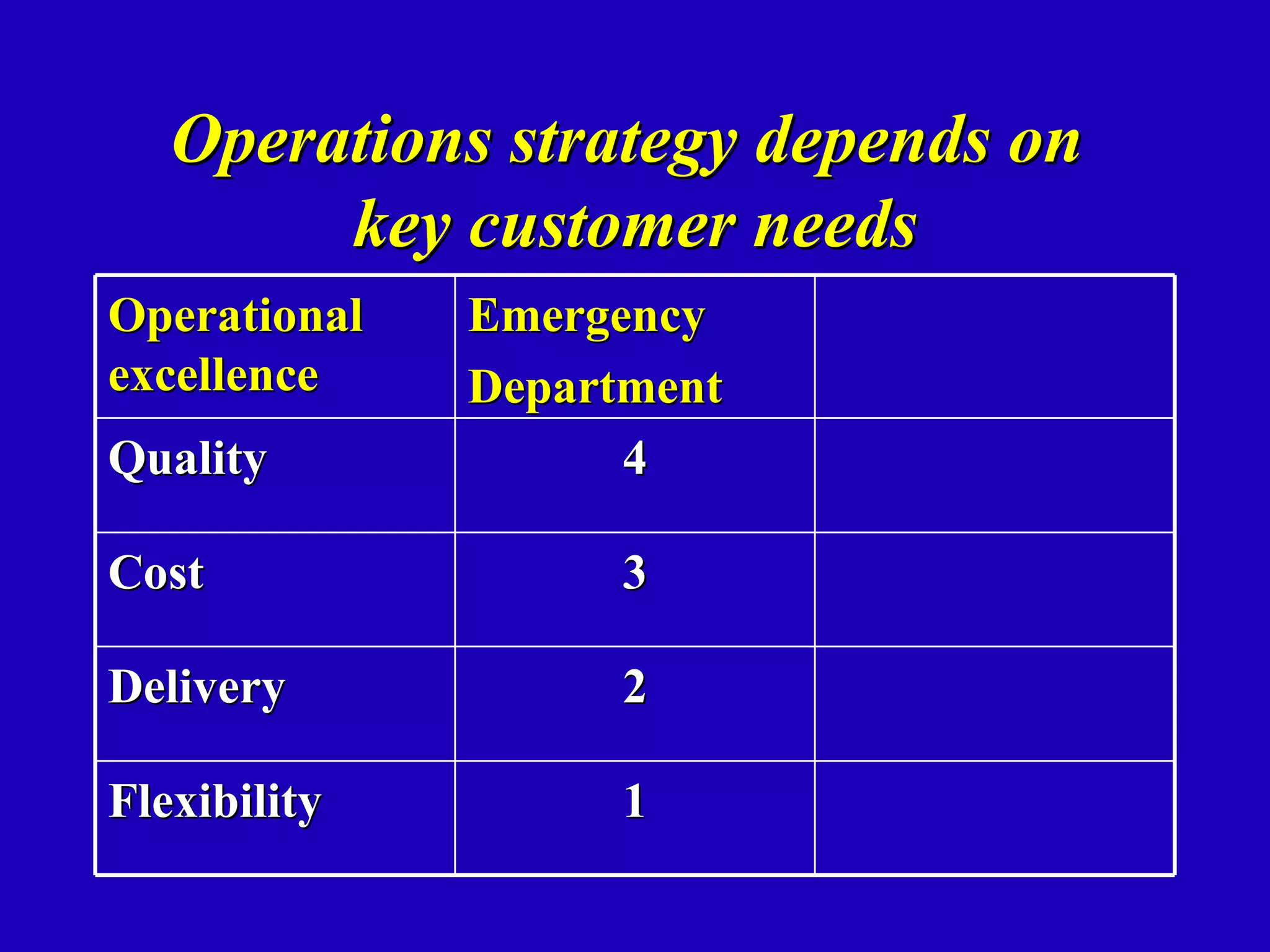 Operations strategy depends on key customer needs

| Operational excellence | Emergency Department | |
|---|---|---|
| Quality | 4 | |
| Cost | 3 | |
| Delivery | 2 | |
| Flexibility | 1 | |